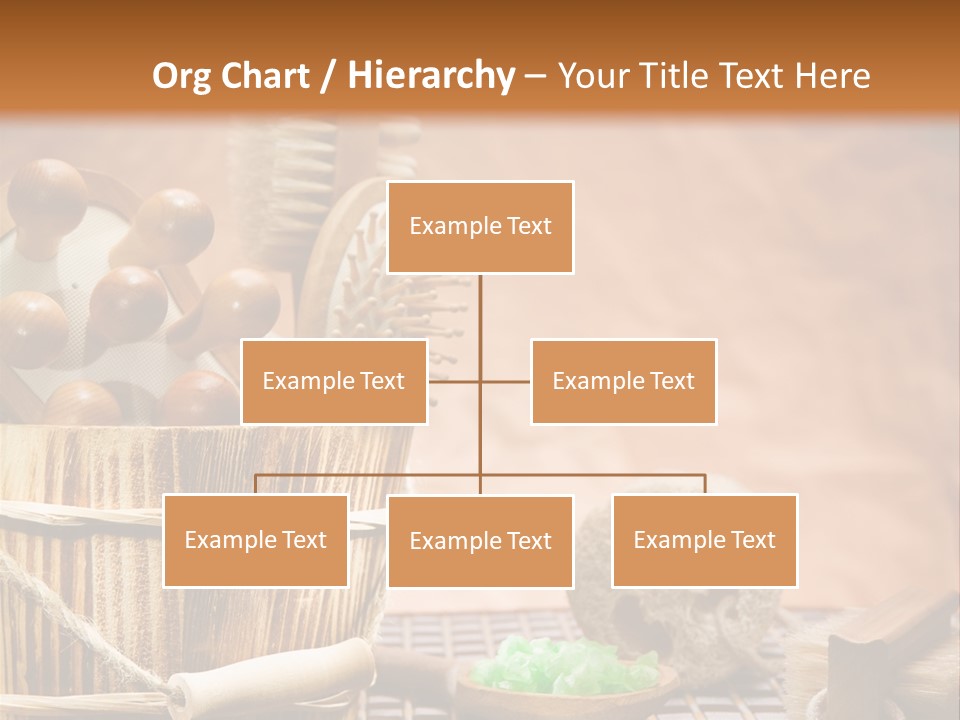 Org Chart / Hierarchy – Your Title Text Here

Example Text

Example Text

Example Text

Example Text

Example Text

Example Text